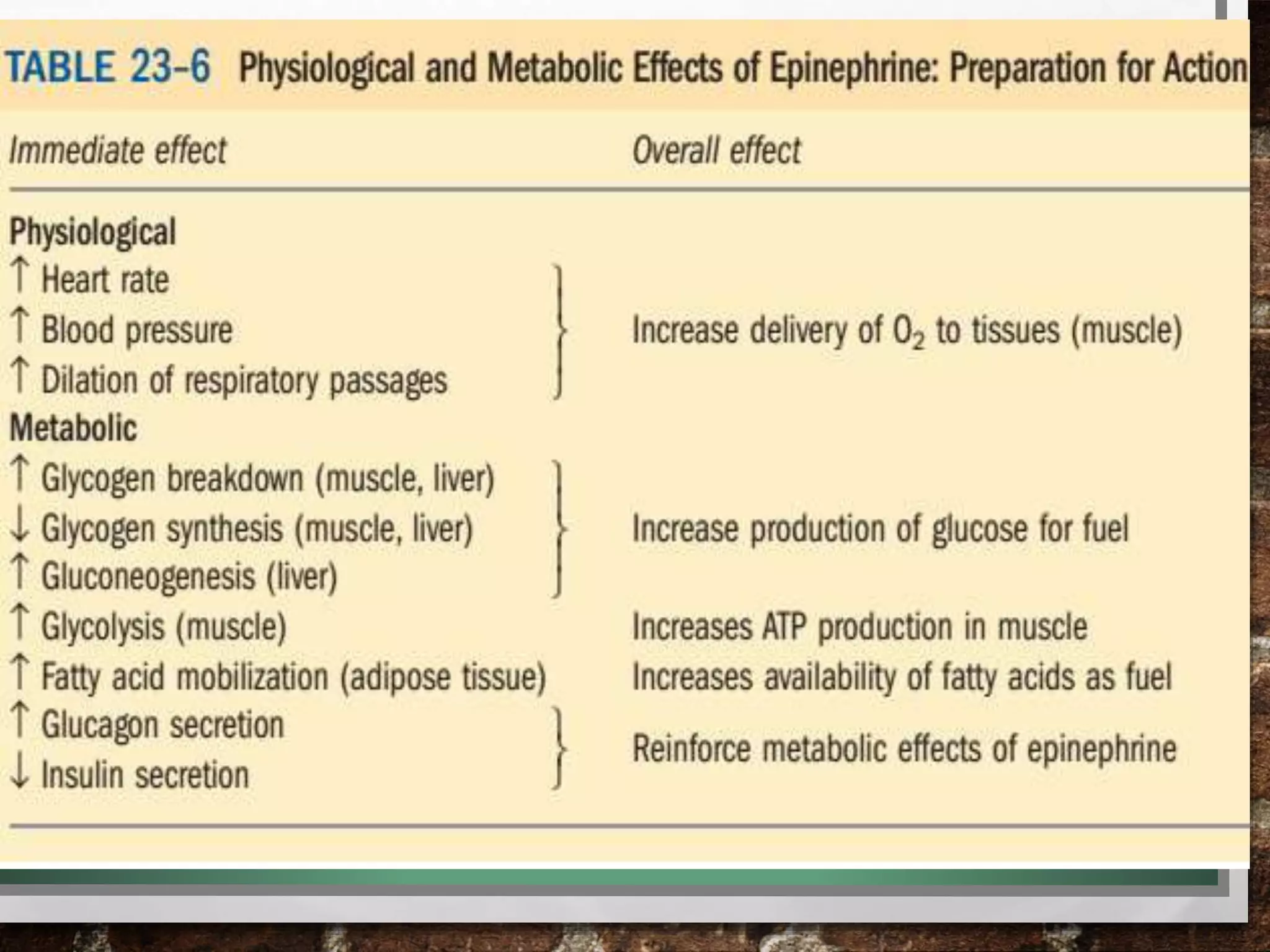 TABLE 23-6 Physiological and Metabolic Effects of Epinephrine: Preparation for Action

| Immediate effect | Overall effect |
|---|---|
| **Physiological** | |
| ↑ Heart rate<br>↑ Blood pressure<br>↑ Dilation of respiratory passages | Increase delivery of $O_2$ to tissues (muscle) |
| **Metabolic** | |
| ↑ Glycogen breakdown (muscle, liver)<br>↓ Glycogen synthesis (muscle, liver)<br>↑ Gluconeogenesis (liver) | Increase production of glucose for fuel |
| ↑ Glycolysis (muscle) | Increases ATP production in muscle |
| ↑ Fatty acid mobilization (adipose tissue) | Increases availability of fatty acids as fuel |
| ↑ Glucagon secretion<br>↓ Insulin secretion | Reinforce metabolic effects of epinephrine |